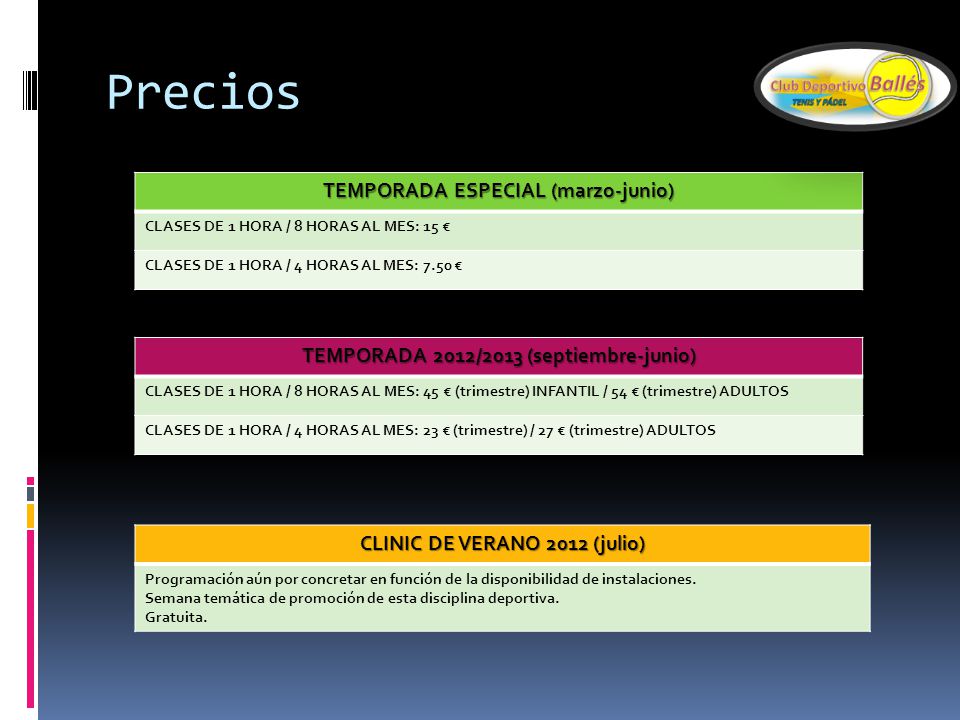 Precios

Club Deportivo Ballés
TENIS Y PÁDEL

| TEMPORADA ESPECIAL (marzo-junio) |
|---|
| CLASES DE 1 HORA / 8 HORAS AL MES: 15 € |
| CLASES DE 1 HORA / 4 HORAS AL MES: 7.50 € |

| TEMPORADA 2012/2013 (septiembre-junio) |
|---|
| CLASES DE 1 HORA / 8 HORAS AL MES: 45 € (trimestre) INFANTIL / 54 € (trimestre) ADULTOS |
| CLASES DE 1 HORA / 4 HORAS AL MES: 23 € (trimestre) / 27 € (trimestre) ADULTOS |

| CLINIC DE VERANO 2012 (julio) |
|---|
| Programación aún por concretar en función de la disponibilidad de instalaciones. Semana temática de promoción de esta disciplina deportiva. Gratuita. |